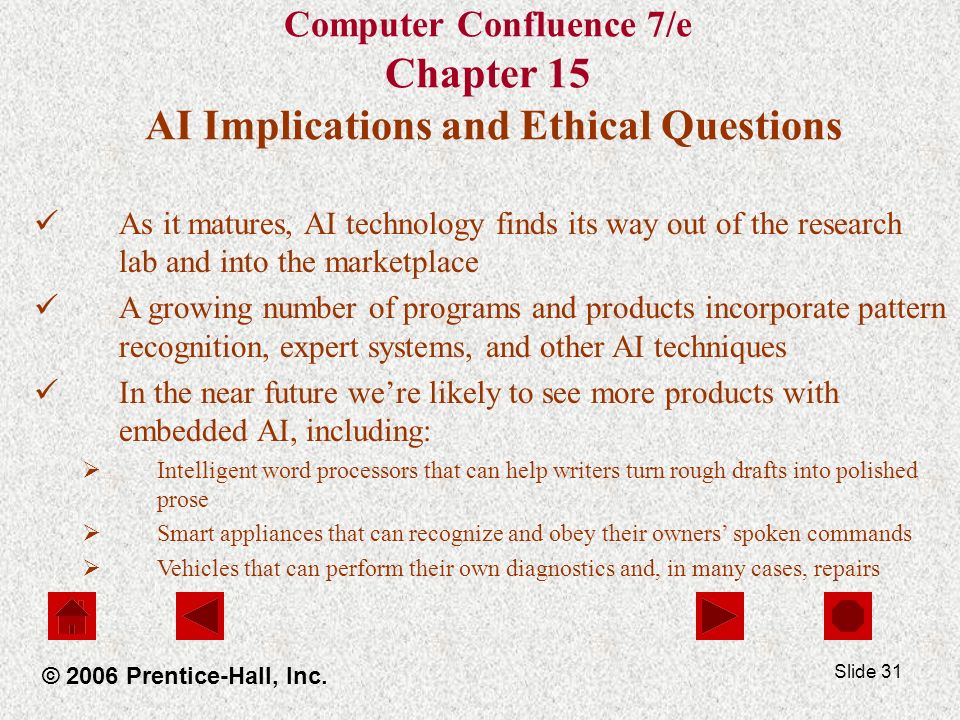 Computer Confluence 7/e
Chapter 15
AI Implications and Ethical Questions

✓ As it matures, AI technology finds its way out of the research lab and into the marketplace

✓ A growing number of programs and products incorporate pattern recognition, expert systems, and other AI techniques

✓ In the near future we're likely to see more products with embedded AI, including:

➢ Intelligent word processors that can help writers turn rough drafts into polished prose

➢ Smart appliances that can recognize and obey their owners' spoken commands

➢ Vehicles that can perform their own diagnostics and, in many cases, repairs

© 2006 Prentice-Hall, Inc.

Slide 31